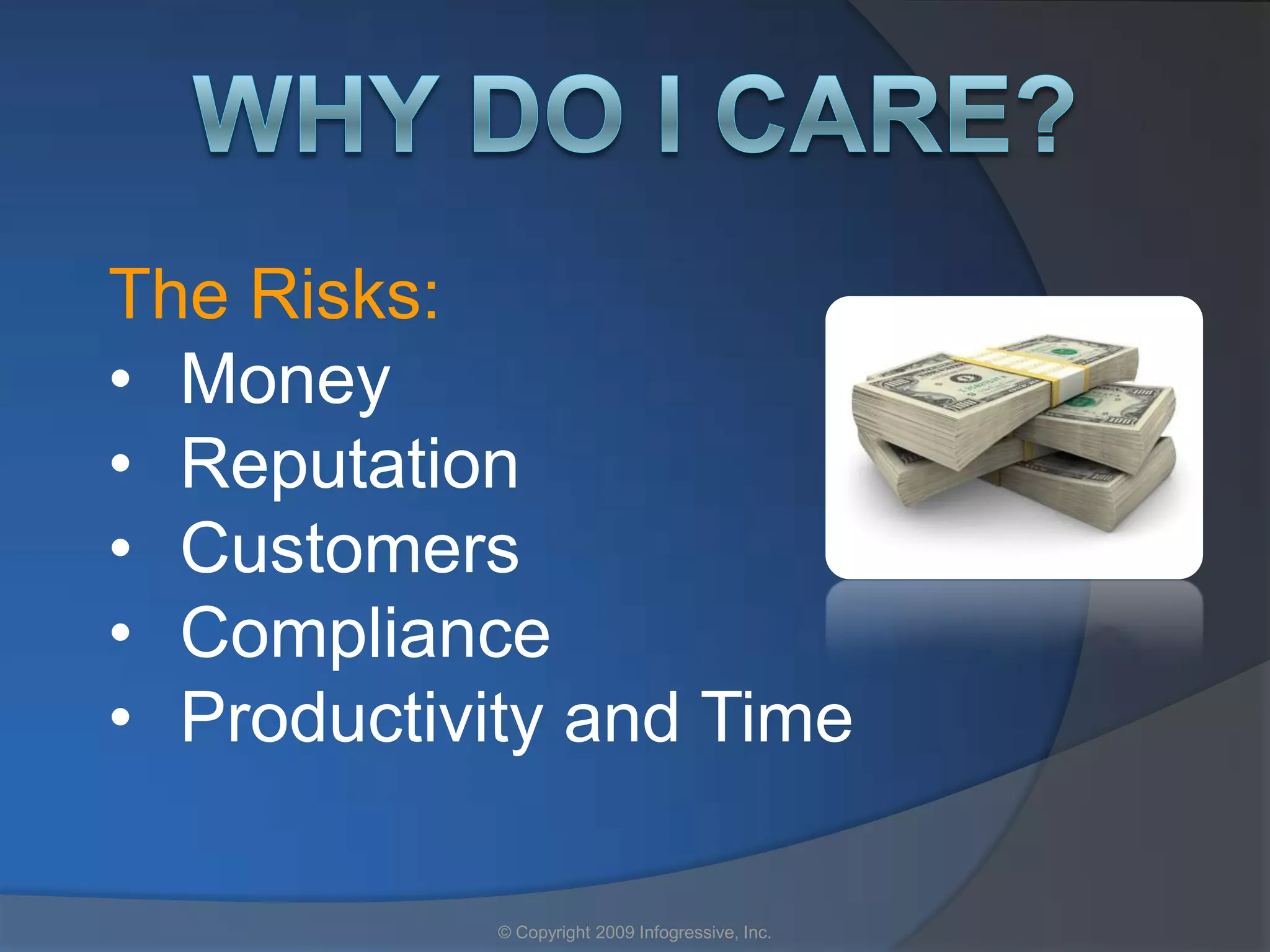 WHY DO I CARE?

The Risks:
• Money
• Reputation
• Customers
• Compliance
• Productivity and Time

© Copyright 2009 Infogressive, Inc.